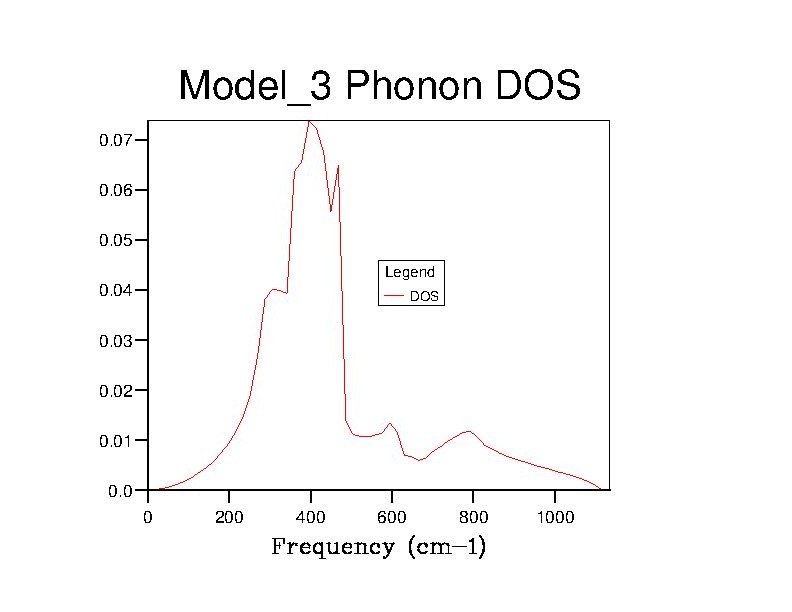 Model_3 Phonon DOS

0.07
0.06
0.05
0.04
0.03
0.02
0.01
0.0

Legend
DOS

0
200
400
600
800
1000

Frequency (cm−1)